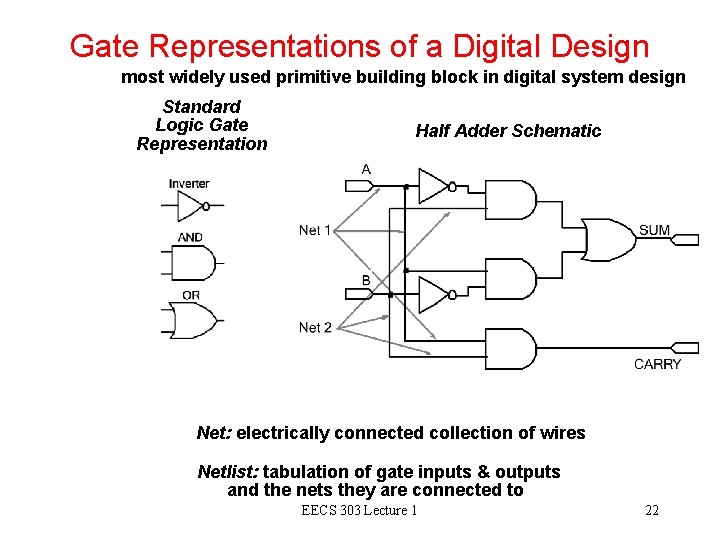 Gate Representations of a Digital Design

most widely used primitive building block in digital system design

Standard Logic Gate Representation

Inverter

AND

OR

Half Adder Schematic

A

Net 1

B

Net 2

SUM

CARRY

Net: electrically connected collection of wires

Netlist: tabulation of gate inputs & outputs and the nets they are connected to

EECS 303 Lecture 1

22